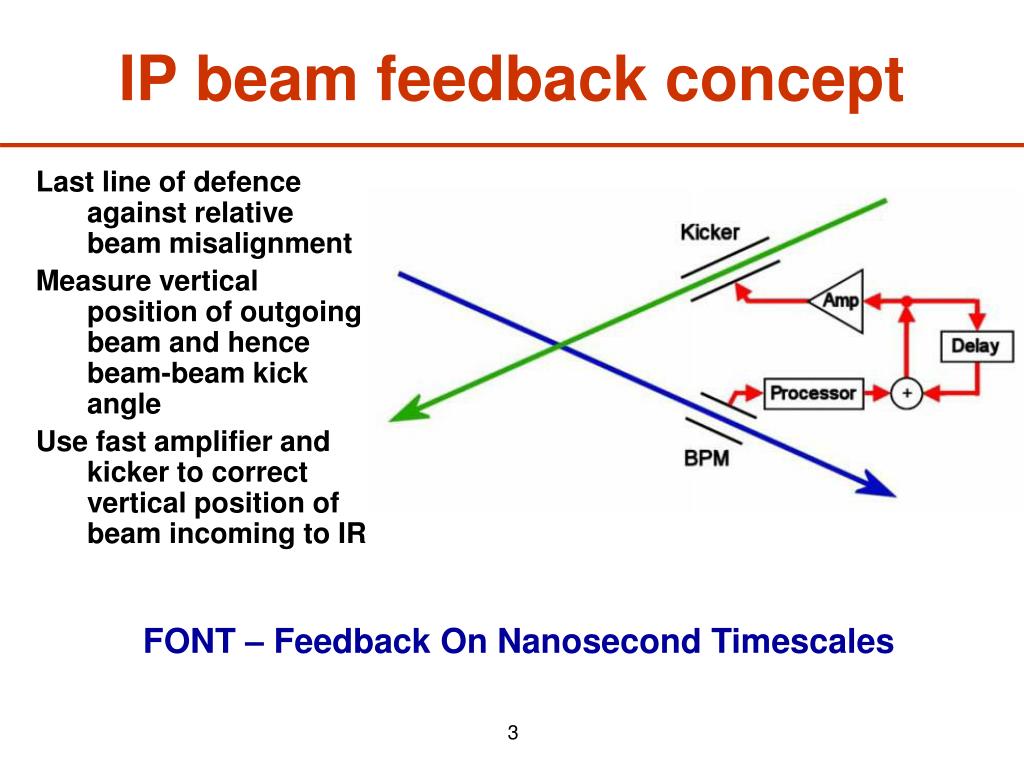 IP beam feedback concept

Last line of defence against relative beam misalignment

Measure vertical position of outgoing beam and hence beam-beam kick angle

Use fast amplifier and kicker to correct vertical position of beam incoming to IR

Kicker

Amp

Delay

Processor

+

BPM

FONT – Feedback On Nanosecond Timescales

3